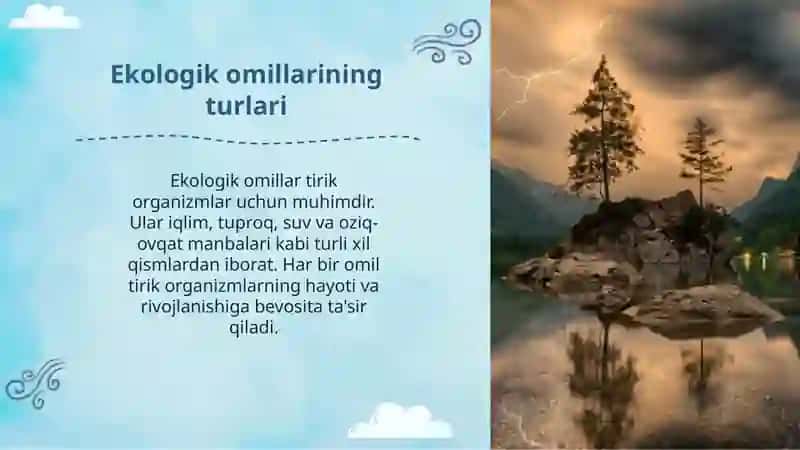 Ekologik omillarining turlari

Ekologik omillar tirik organizmlar uchun muhimdir. Ular iqlim, tuproq, suv va oziq-ovqat manbalari kabi turli xil qismlardan iborat. Har bir omil tirik organizmlarning hayoti va rivojlanishiga bevosita ta'sir qiladi.